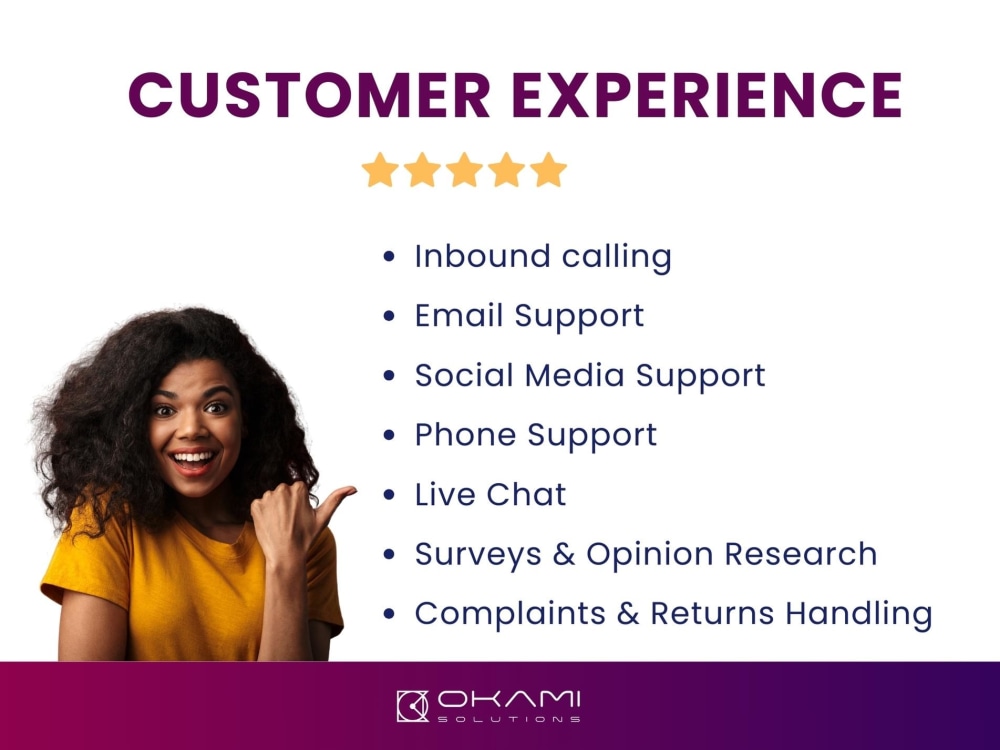 CUSTOMER EXPERIENCE

- Inbound calling
- Email Support
- Social Media Support
- Phone Support
- Live Chat
- Surveys & Opinion Research
- Complaints & Returns Handling

OKAMI
SOLUTIONS